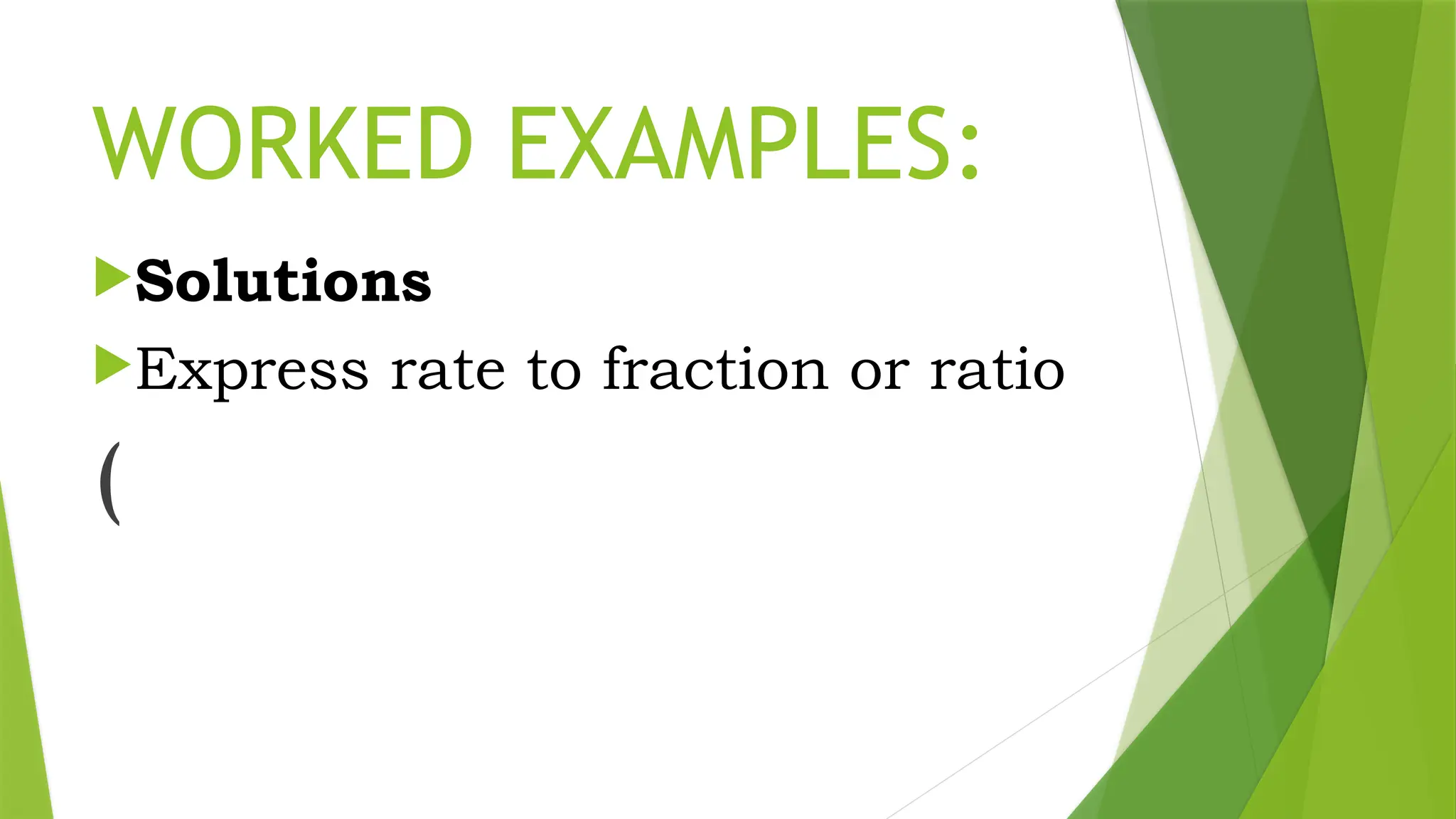 WORKED EXAMPLES:

Solutions

Express rate to fraction or ratio

(